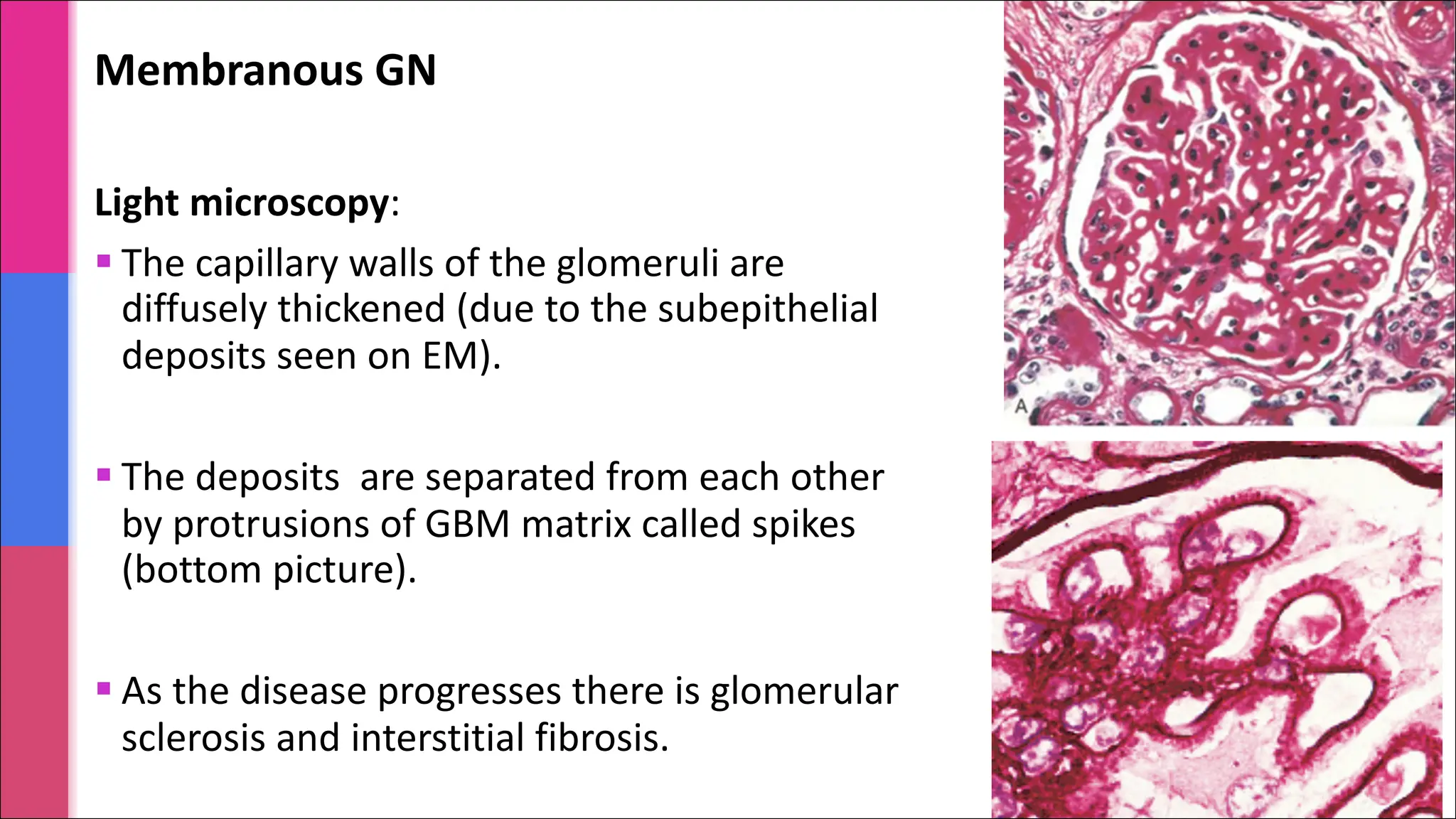 Membranous GN

Light microscopy:

▪ The capillary walls of the glomeruli are diffusely thickened (due to the subepithelial deposits seen on EM).

▪ The deposits  are separated from each other by protrusions of GBM matrix called spikes (bottom picture).

▪ As the disease progresses there is glomerular sclerosis and interstitial fibrosis.

A